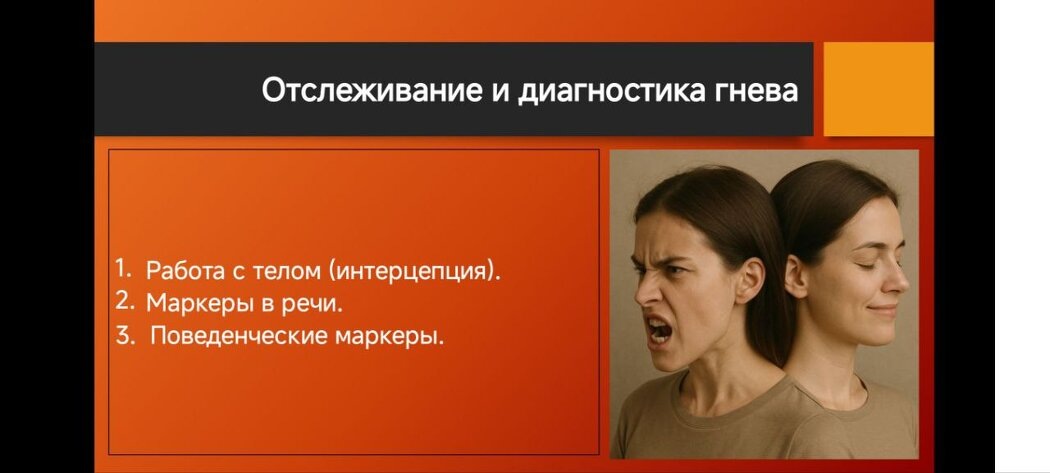 Отслеживание и диагностика гнева

1. Работа с телом (интерцепция).
2. Маркеры в речи.
3. Поведенческие маркеры.